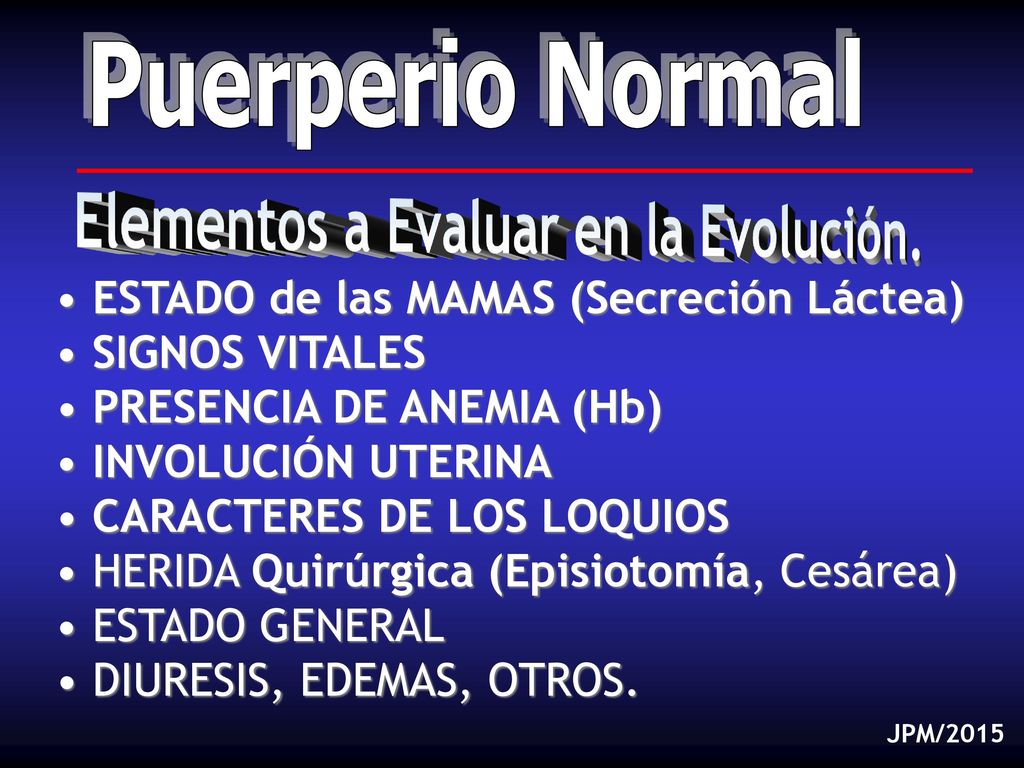 Puerperio Normal

Elementos a Evaluar en la Evolución.

• ESTADO de las MAMAS (Secreción Láctea)
• SIGNOS VITALES
• PRESENCIA DE ANEMIA (Hb)
• INVOLUCIÓN UTERINA
• CARACTERES DE LOS LOQUIOS
• HERIDA Quirúrgica (Episiotomía, Cesárea)
• ESTADO GENERAL
• DIURESIS, EDEMAS, OTROS.

JPM/2015